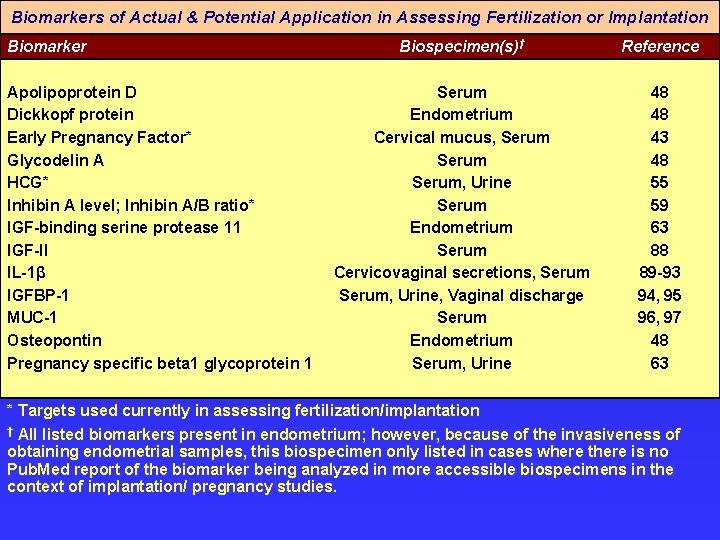 Biomarkers of Actual & Potential Application in Assessing Fertilization or Implantation

| Biomarker | Biospecimen(s)† | Reference |
|---|---|---|
| Apolipoprotein D | Serum | 48 |
| Dickkopf protein | Endometrium | 48 |
| Early Pregnancy Factor* | Cervical mucus, Serum | 43 |
| Glycodelin A | Serum | 48 |
| HCG* | Serum, Urine | 55 |
| Inhibin A level; Inhibin A/B ratio* | Serum | 59 |
| IGF-binding serine protease 11 | Endometrium | 63 |
| IGF-II | Serum | 88 |
| IL-1β | Cervicovaginal secretions, Serum | 89-93 |
| IGFBP-1 | Serum, Urine, Vaginal discharge | 94, 95 |
| MUC-1 | Serum | 96, 97 |
| Osteopontin | Endometrium | 48 |
| Pregnancy specific beta1 glycoprotein 1 | Serum, Urine | 63 |

* Targets used currently in assessing fertilization/implantation

† All listed biomarkers present in endometrium; however, because of the invasiveness of obtaining endometrial samples, this biospecimen only listed in cases where there is no PubMed report of the biomarker being analyzed in more accessible biospecimens in the context of implantation/ pregnancy studies.